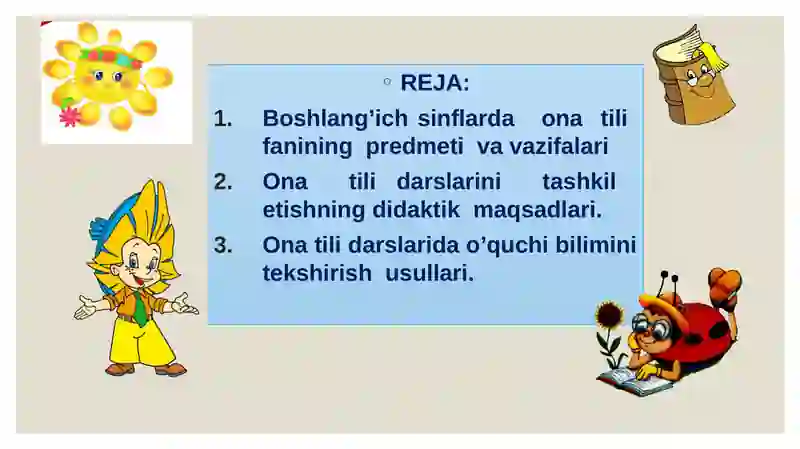 REJA:

1. Boshlang’ich sinflarda ona tili fanining predmeti va vazifalari
2. Ona tili darslarini tashkil etishning didaktik maqsadlari.
3. Ona tili darslarida o’quchi bilimini tekshirish usullari.